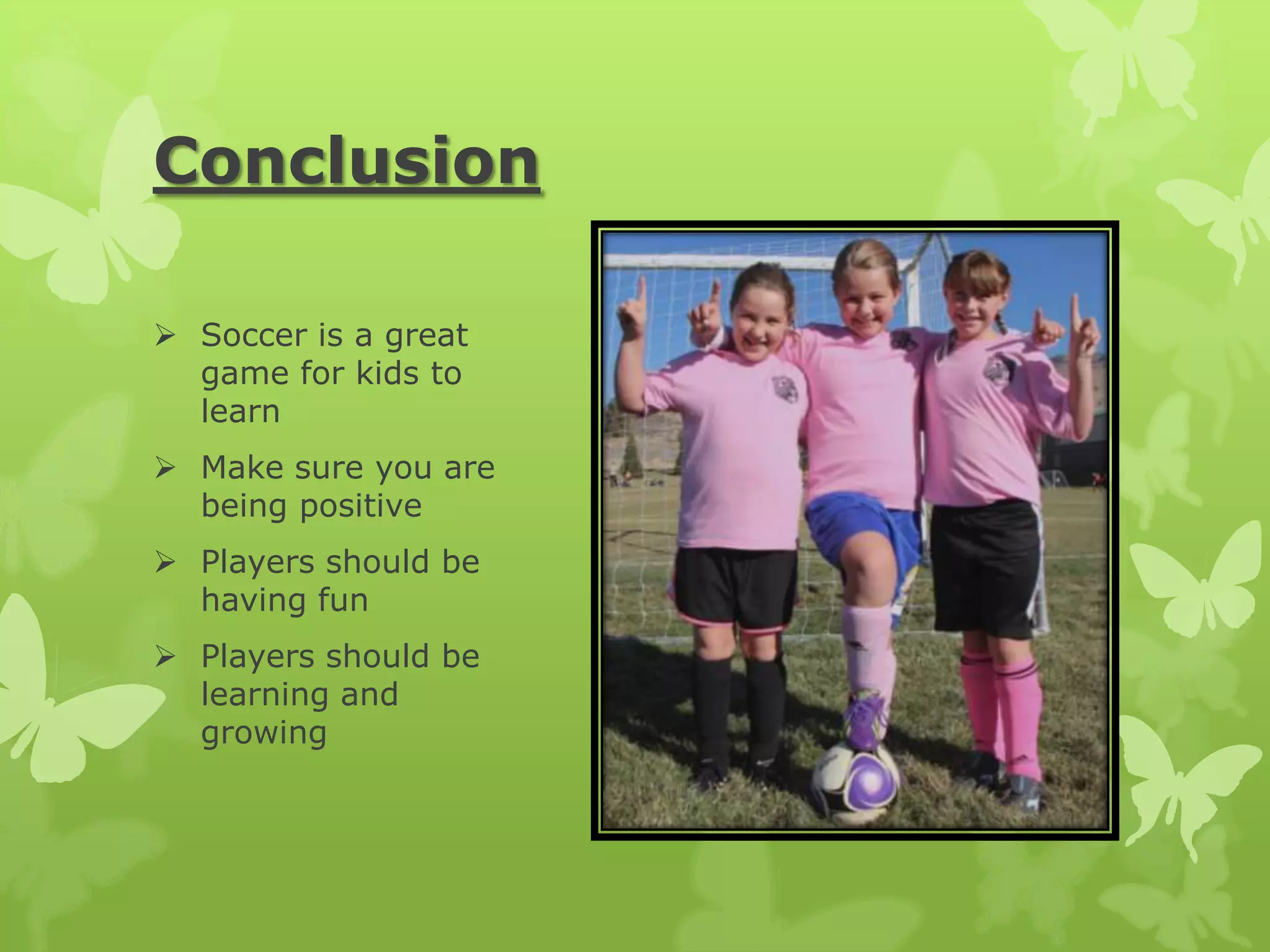 Conclusion

➢ Soccer is a great game for kids to learn

➢ Make sure you are being positive

➢ Players should be having fun

➢ Players should be learning and growing